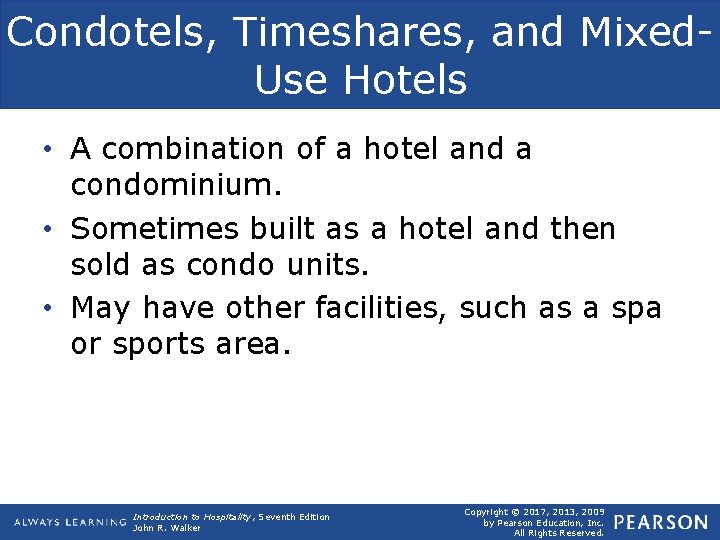 Condotels, Timeshares, and Mixed-Use Hotels

• A combination of a hotel and a condominium.
• Sometimes built as a hotel and then sold as condo units.
• May have other facilities, such as a spa or sports area.

ALWAYS LEARNING

Introduction to Hospitality, Seventh Edition
John R. Walker

Copyright © 2017, 2013, 2009 by Pearson Education, Inc. All Rights Reserved.

PEARSON